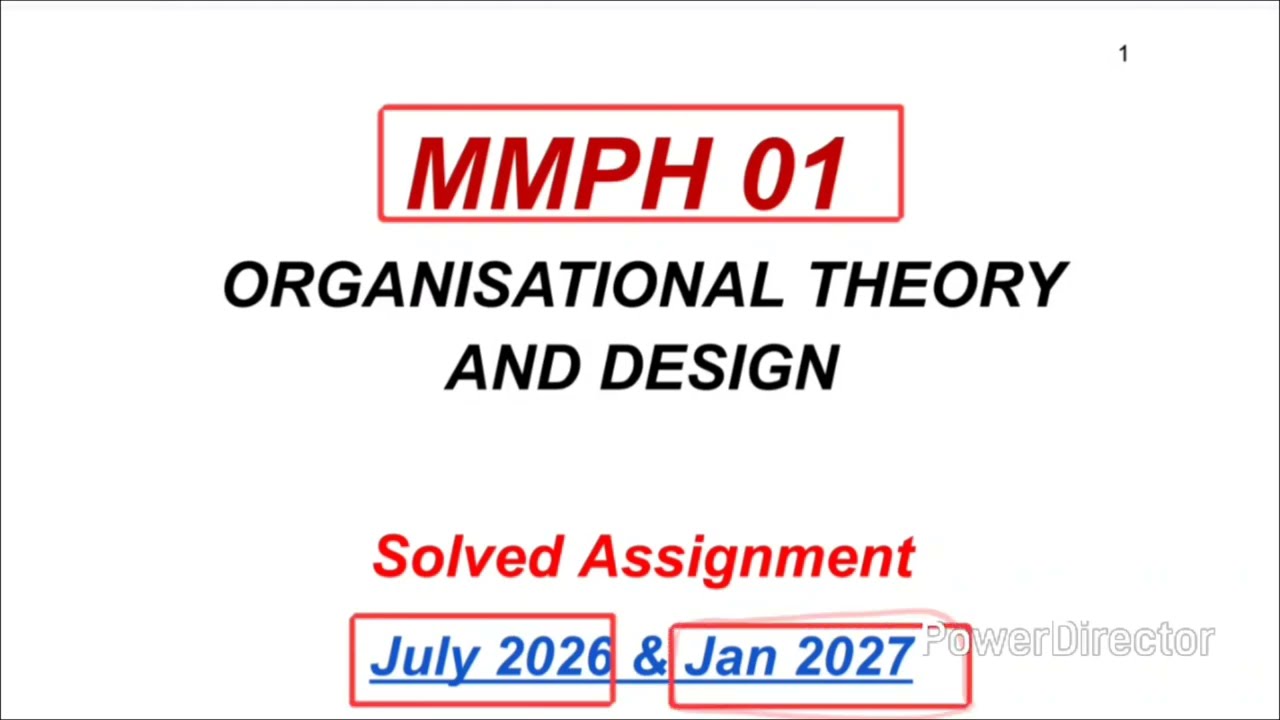 1

MMPH 01

ORGANISATIONAL THEORY AND DESIGN

Solved Assignment

July 2026 & Jan 2027

PowerDirector